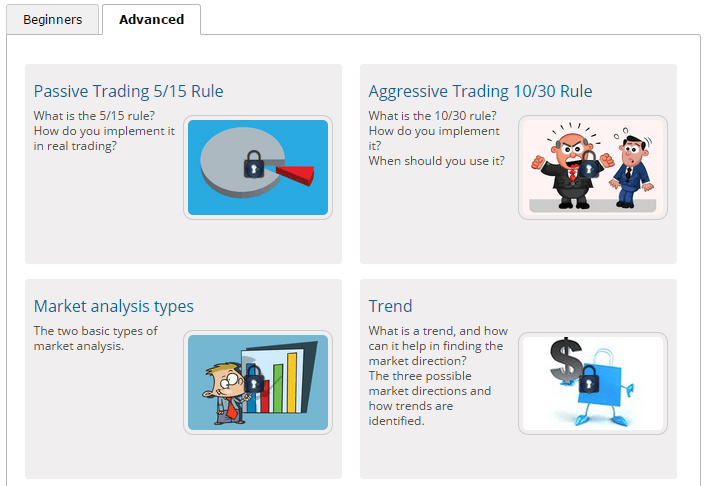 Beginners
Advanced

Passive Trading 5/15 Rule

What is the 5/15 rule? How do you implement it in real trading?

Aggressive Trading 10/30 Rule

What is the 10/30 rule? How do you implement it? When should you use it?

Market analysis types

The two basic types of market analysis.

Trend

What is a trend, and how can it help in finding the market direction? The three possible market directions and how trends are identified.